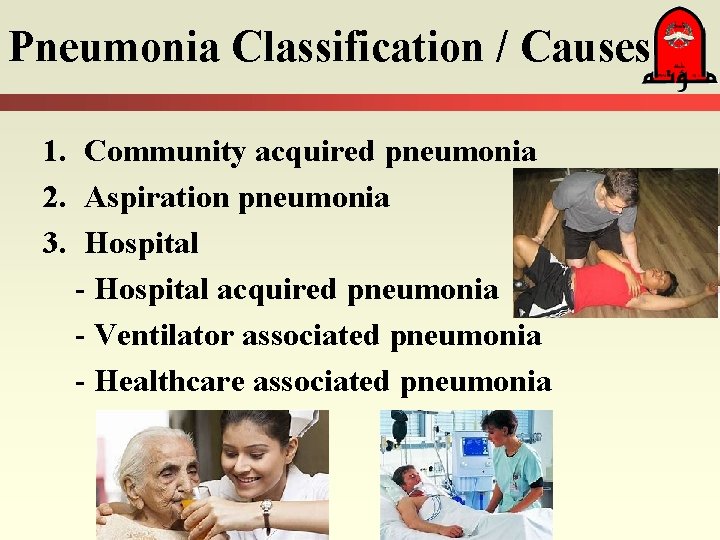 Pneumonia Classification / Causes

مؤتة

1. Community acquired pneumonia
2. Aspiration pneumonia
3. Hospital
- Hospital acquired pneumonia
- Ventilator associated pneumonia
- Healthcare associated pneumonia